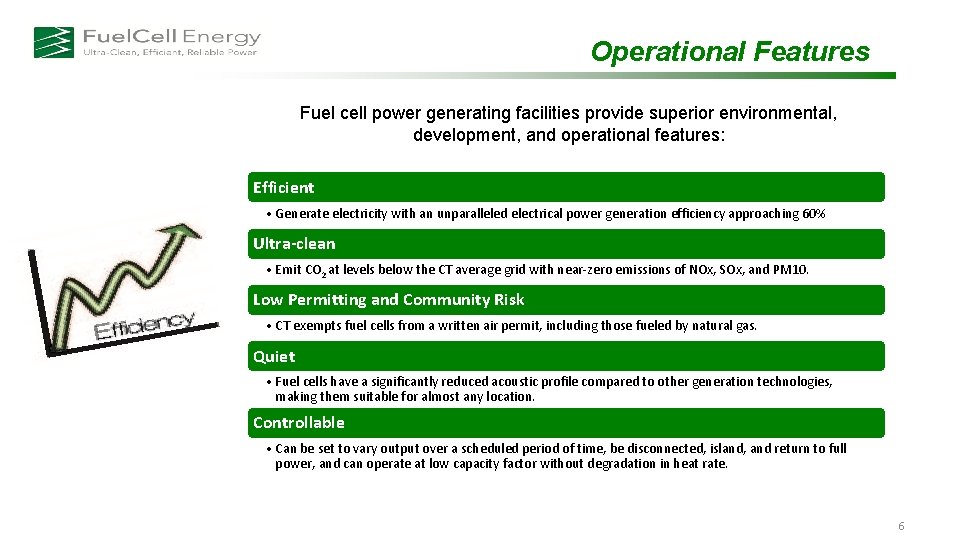 FuelCell Energy
Ultra-Clean, Efficient, Reliable Power

Operational Features

Fuel cell power generating facilities provide superior environmental, development, and operational features:

Efficiency

Efficient

• Generate electricity with an unparalleled electrical power generation efficiency approaching 60%

Ultra-clean

• Emit $CO_2$ at levels below the CT average grid with near-zero emissions of NOx, SOx, and PM10.

Low Permitting and Community Risk

• CT exempts fuel cells from a written air permit, including those fueled by natural gas.

Quiet

• Fuel cells have a significantly reduced acoustic profile compared to other generation technologies, making them suitable for almost any location.

Controllable

• Can be set to vary output over a scheduled period of time, be disconnected, island, and return to full power, and can operate at low capacity factor without degradation in heat rate.

6